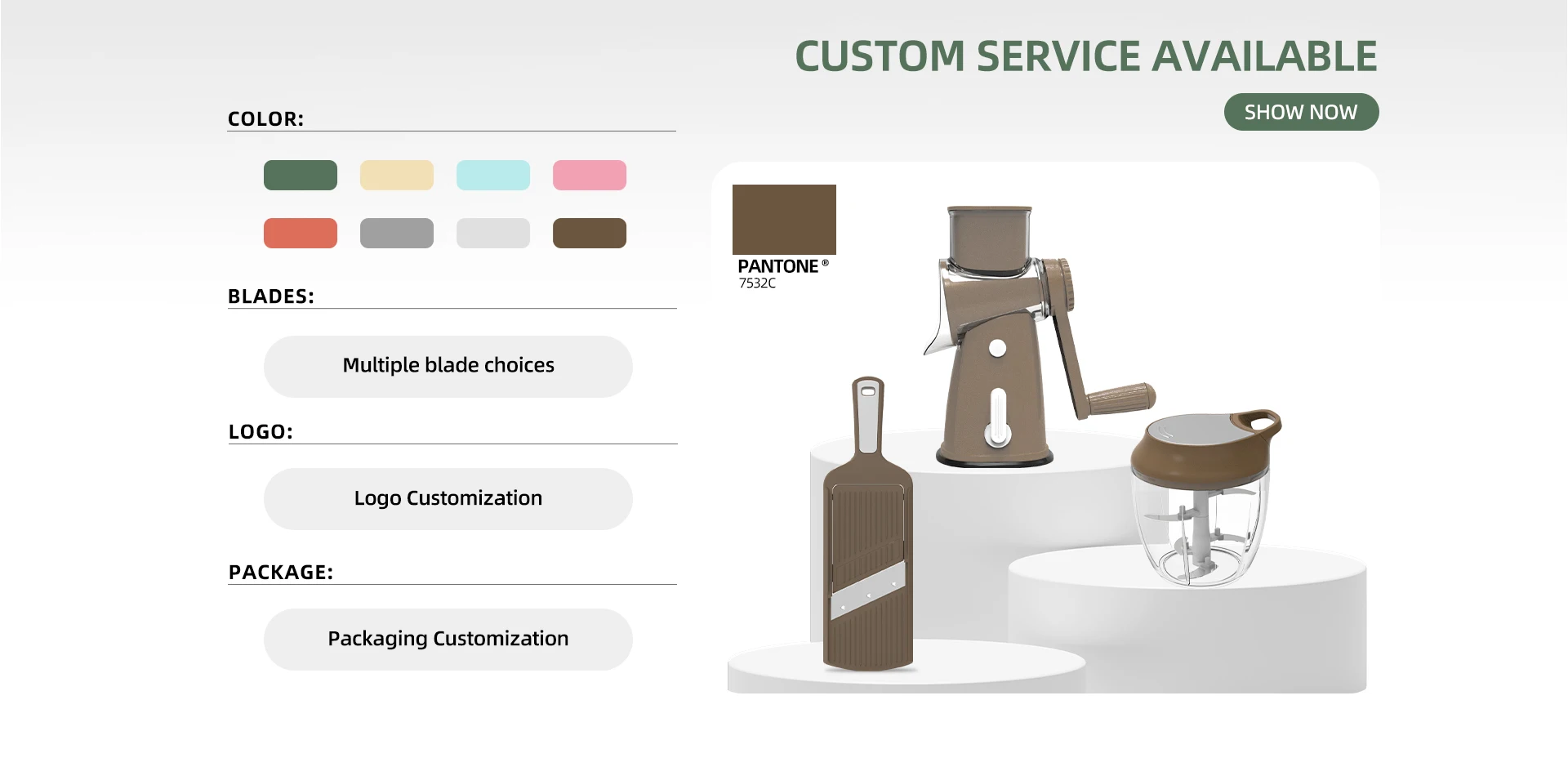 CUSTOM SERVICE AVAILABLE

SHOW NOW

COLOR:

BLADES:

Multiple blade choices

LOGO:

Logo Customization

PACKAGE:

Packaging Customization

PANTONE®
7532C